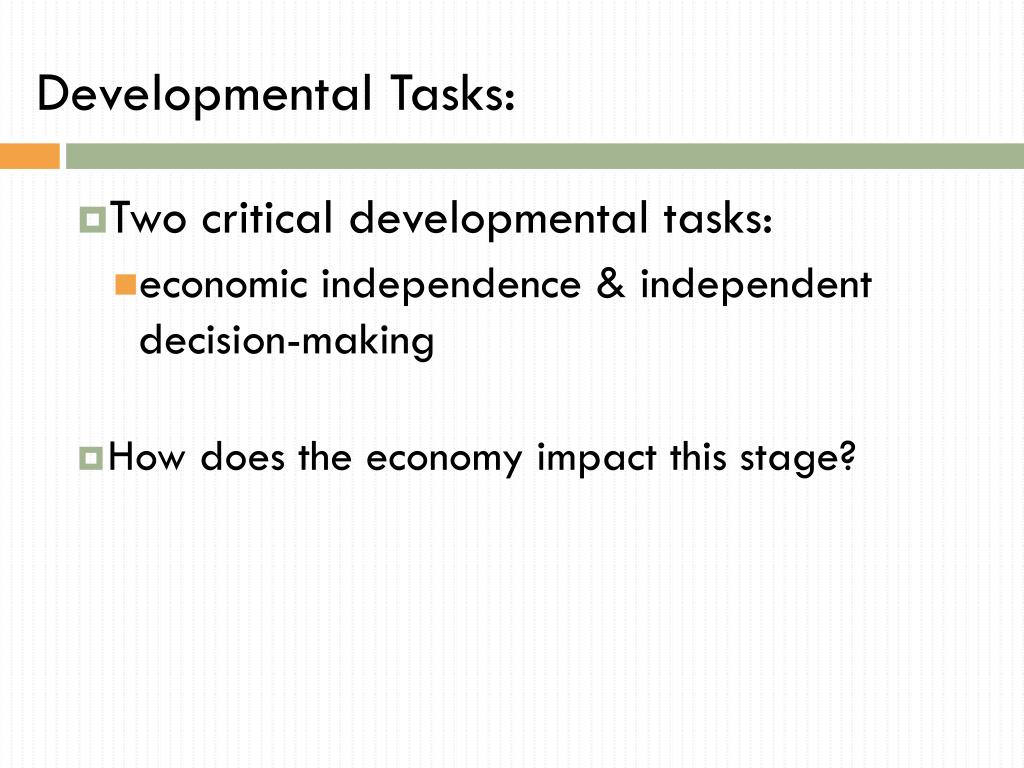 Developmental Tasks:

Two critical developmental tasks:

economic independence & independent decision-making

How does the economy impact this stage?